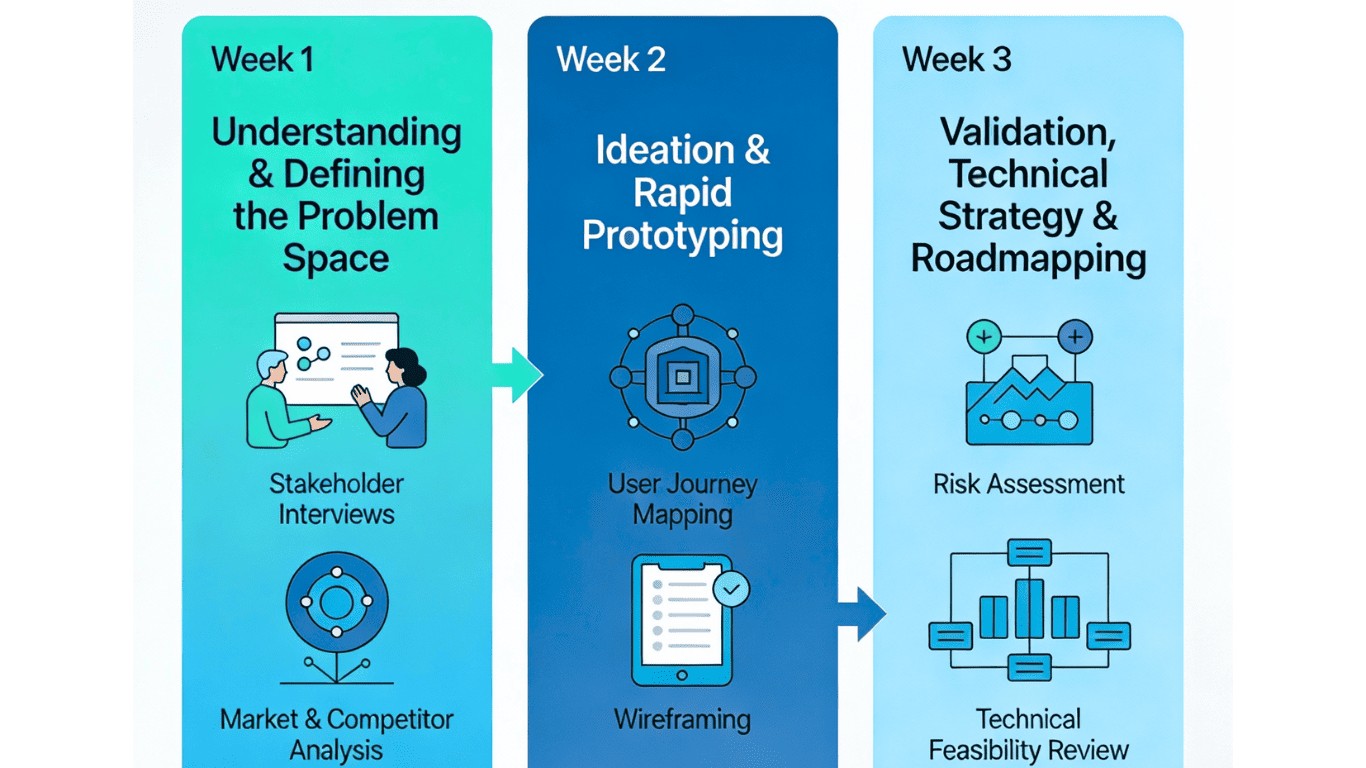 Week 1

Understanding & Defining the Problem Space

Stakeholder Interviews

Market & Competitor Analysis

Week 2

Ideation & Rapid Prototyping

User Journey Mapping

Wireframing

Week 3

Validation, Technical Strategy & Roadmapping

Risk Assessment

Technical Feasibility Review